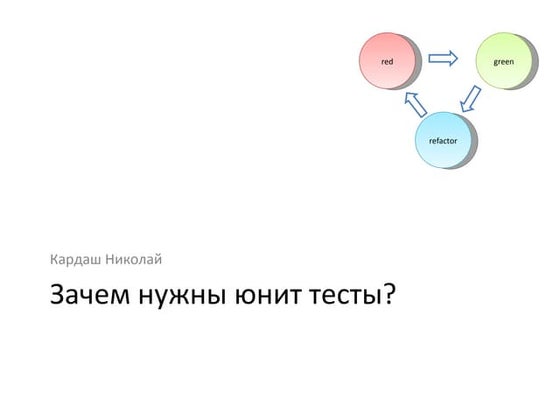 red
green
refactor

Кардаш Николай

Зачем нужны юнит тесты?